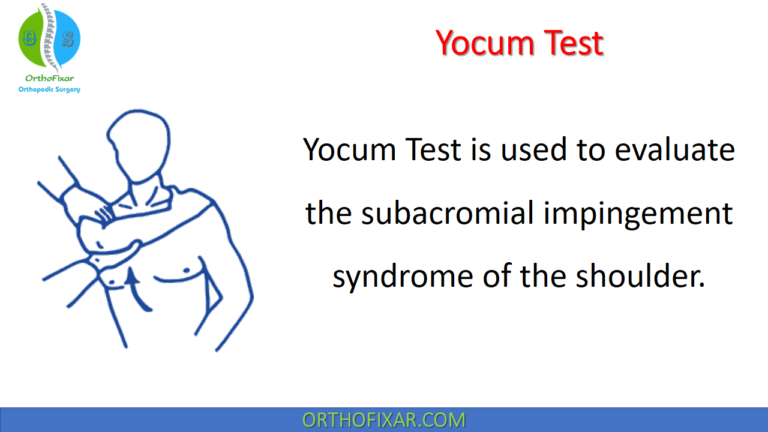 O S
OrthoFixar
Orthopedic Surgery

Yocum Test

Yocum Test is used to evaluate the subacromial impingement syndrome of the shoulder.

ORTHOFIXAR.COM